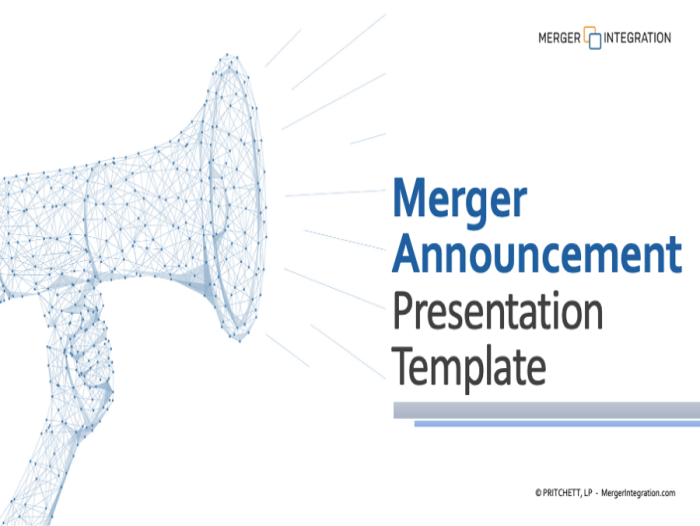 MERGER INTEGRATION

Merger Announcement Presentation Template

© PRITCHETT, LP - MergerIntegration.com